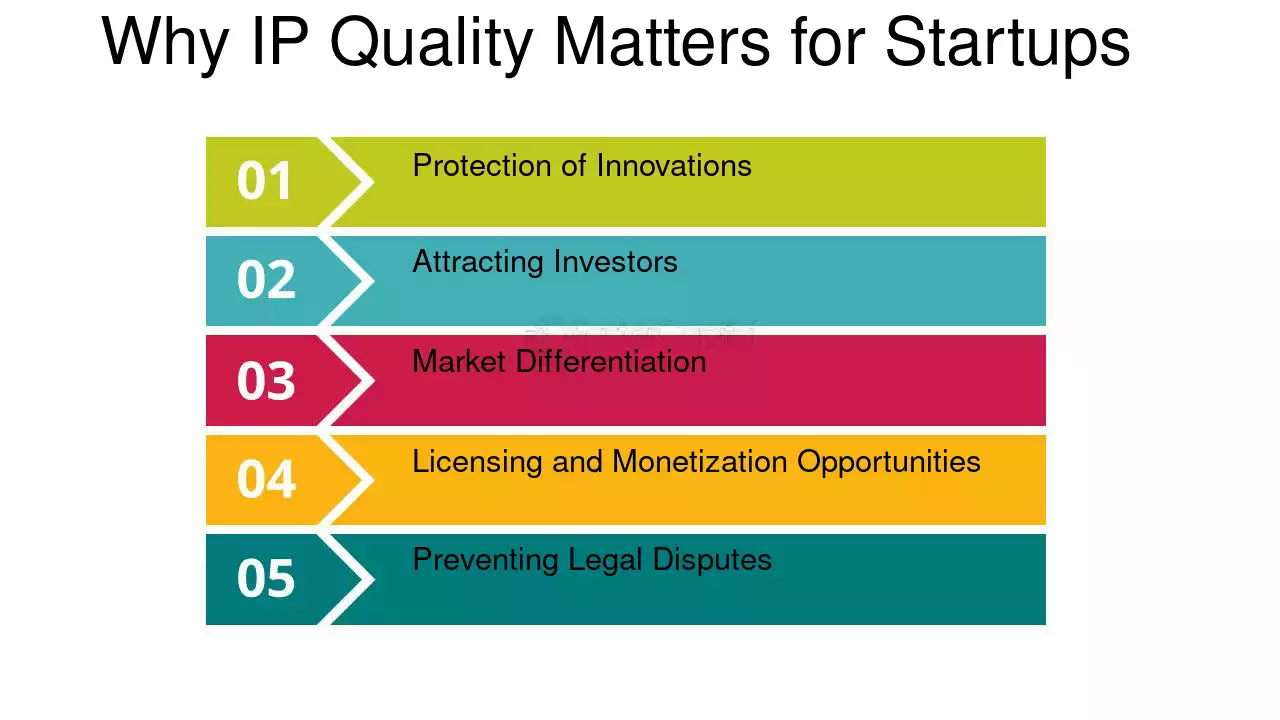 Why IP Quality Matters for Startups

01
Protection of Innovations

02
Attracting Investors

03
Market Differentiation

04
Licensing and Monetization Opportunities

05
Preventing Legal Disputes